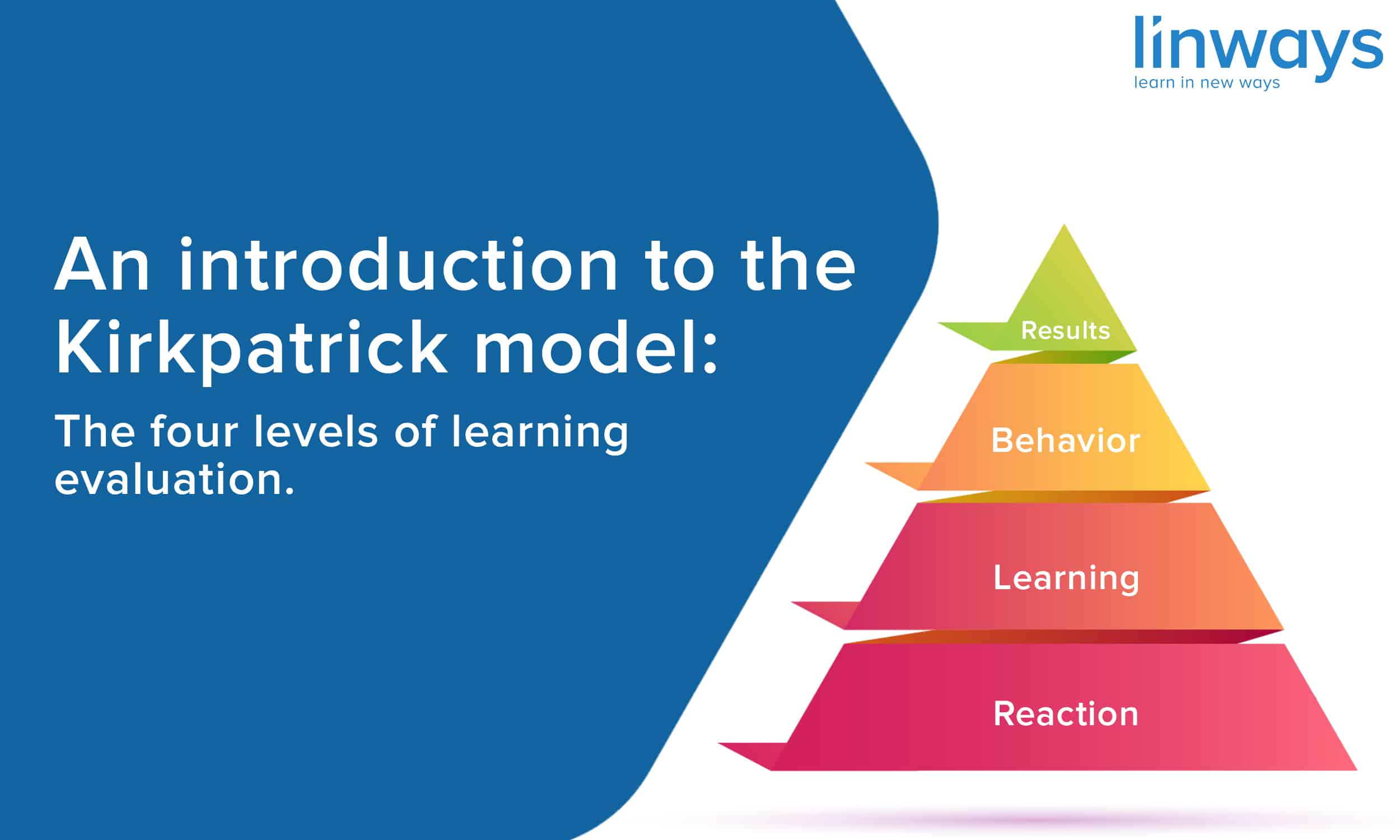 linways
learn in new ways

An introduction to the Kirkpatrick model:

The four levels of learning evaluation.

Results

Behavior

Learning

Reaction